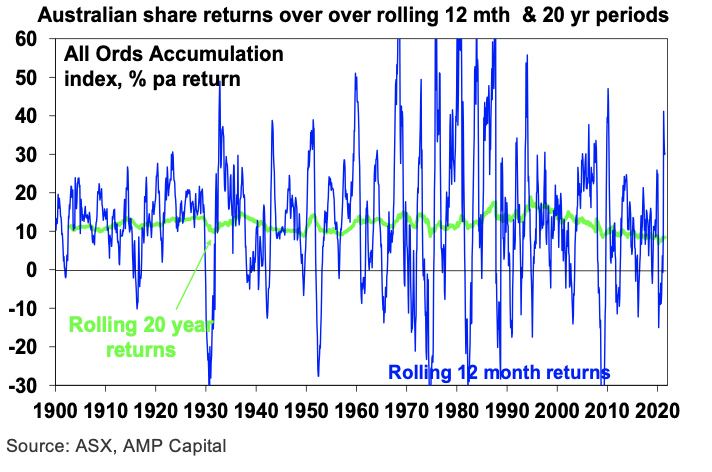 Australian share returns over over rolling 12 mth & 20 yr periods

All Ords Accumulation index, % pa return

60
50
40
30
20
10
0
-10
-20
-30

Rolling 20 year returns

Rolling 12 month returns

1900 1910 1920 1930 1940 1950 1960 1970 1980 1990 2000 2010 2020

Source: ASX, AMP Capital